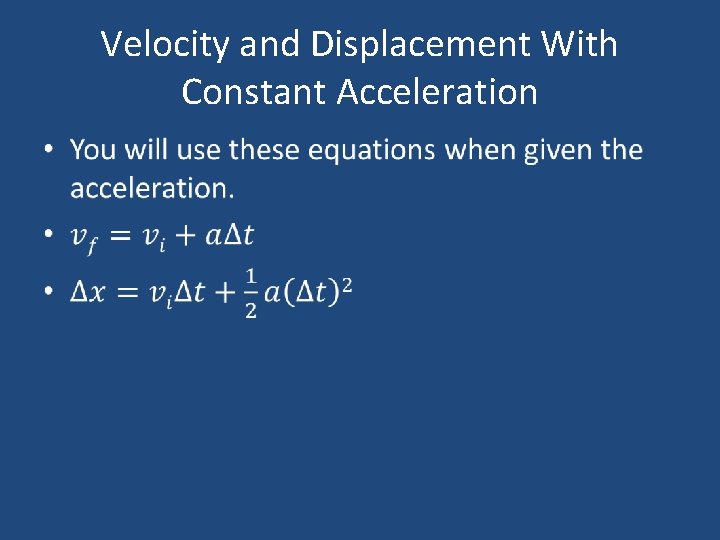 Velocity and Displacement With Constant Acceleration

• You will use these equations when given the acceleration.

• $v_f = v_i + a\Delta t$

• $\Delta x = v_i\Delta t + \frac{1}{2}a(\Delta t)^2$